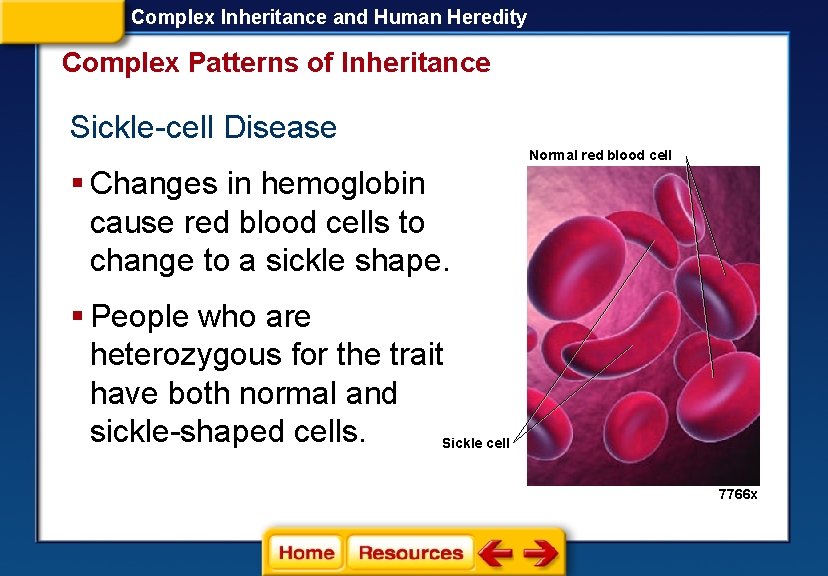 Complex Inheritance and Human Heredity

Complex Patterns of Inheritance

Sickle-cell Disease

▪ Changes in hemoglobin cause red blood cells to change to a sickle shape.

▪ People who are heterozygous for the trait have both normal and sickle-shaped cells.

Normal red blood cell

Sickle cell

7766x

Home Resources